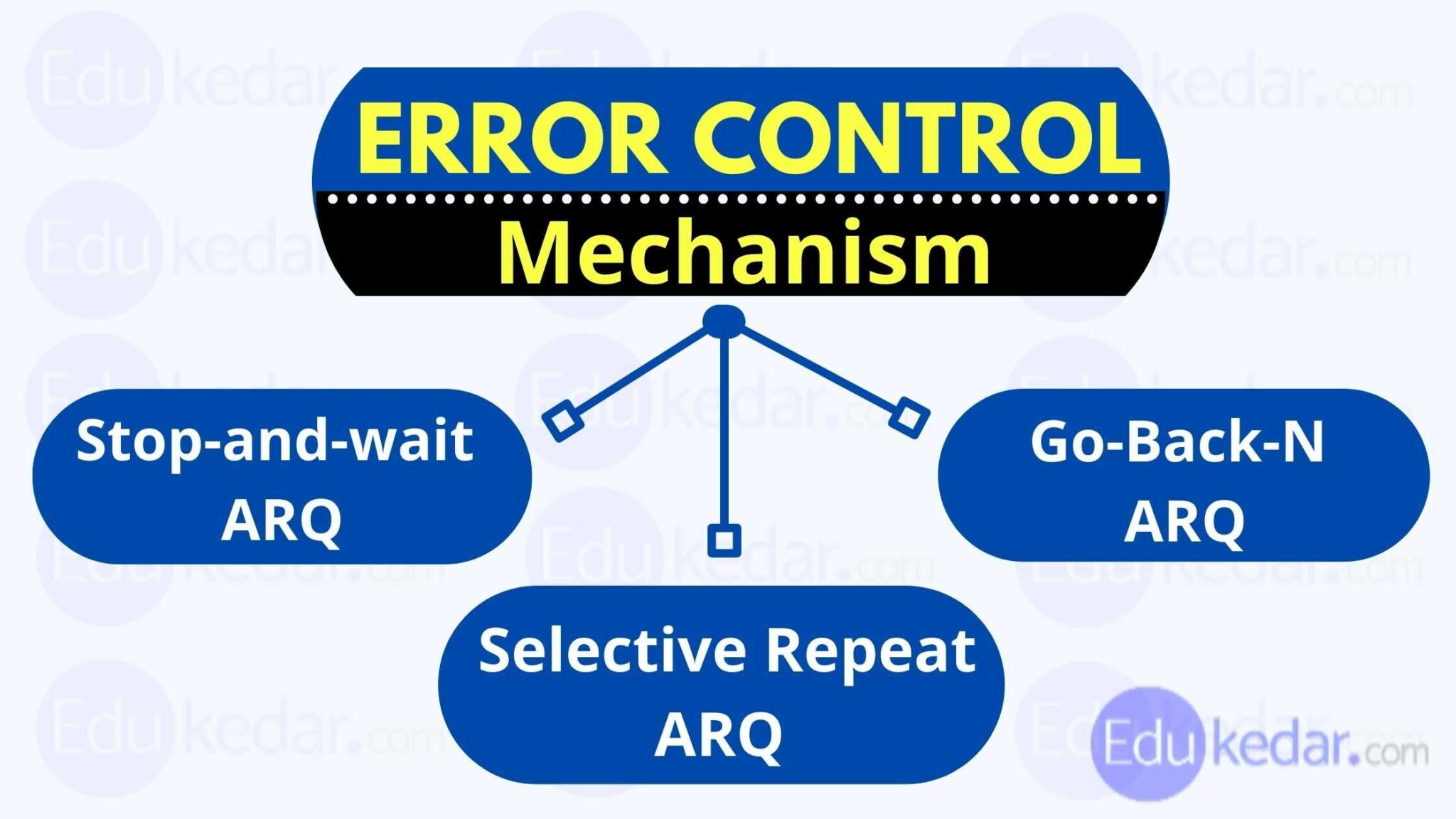 ERROR CONTROL
Mechanism

Stop-and-wait ARQ

Go-Back-N ARQ

Selective Repeat ARQ

Edukedar.com